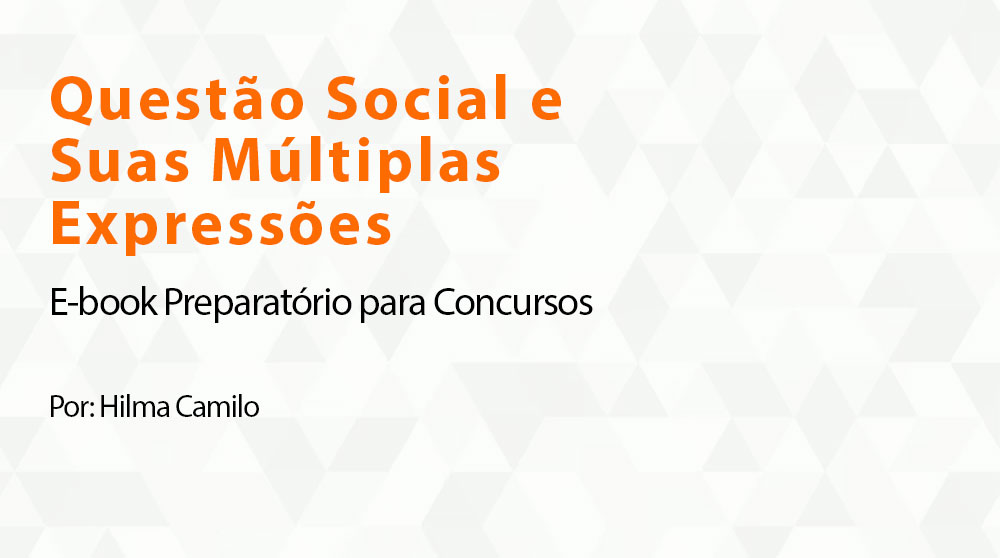 Questão Social e Suas Múltiplas Expressões

E-book Preparatório para Concursos

Por: Hilma Camilo